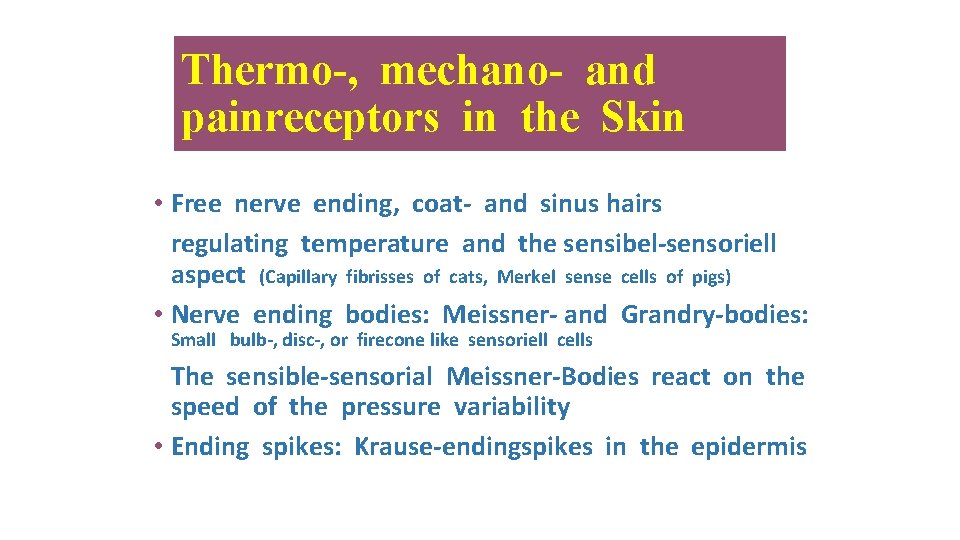 Thermo-, mechano- and painreceptors in the Skin

• Free nerve ending, coat- and sinus hairs regulating temperature and the sensibel-sensoriell aspect (Capillary fibrisses of cats, Merkel sense cells of pigs)

• Nerve ending bodies: Meissner- and Grandry-bodies: Small bulb-, disc-, or firecone like sensoriell cells

The sensible-sensorial Meissner-Bodies react on the speed of the pressure variability

• Ending spikes: Krause-endingspikes in the epidermis